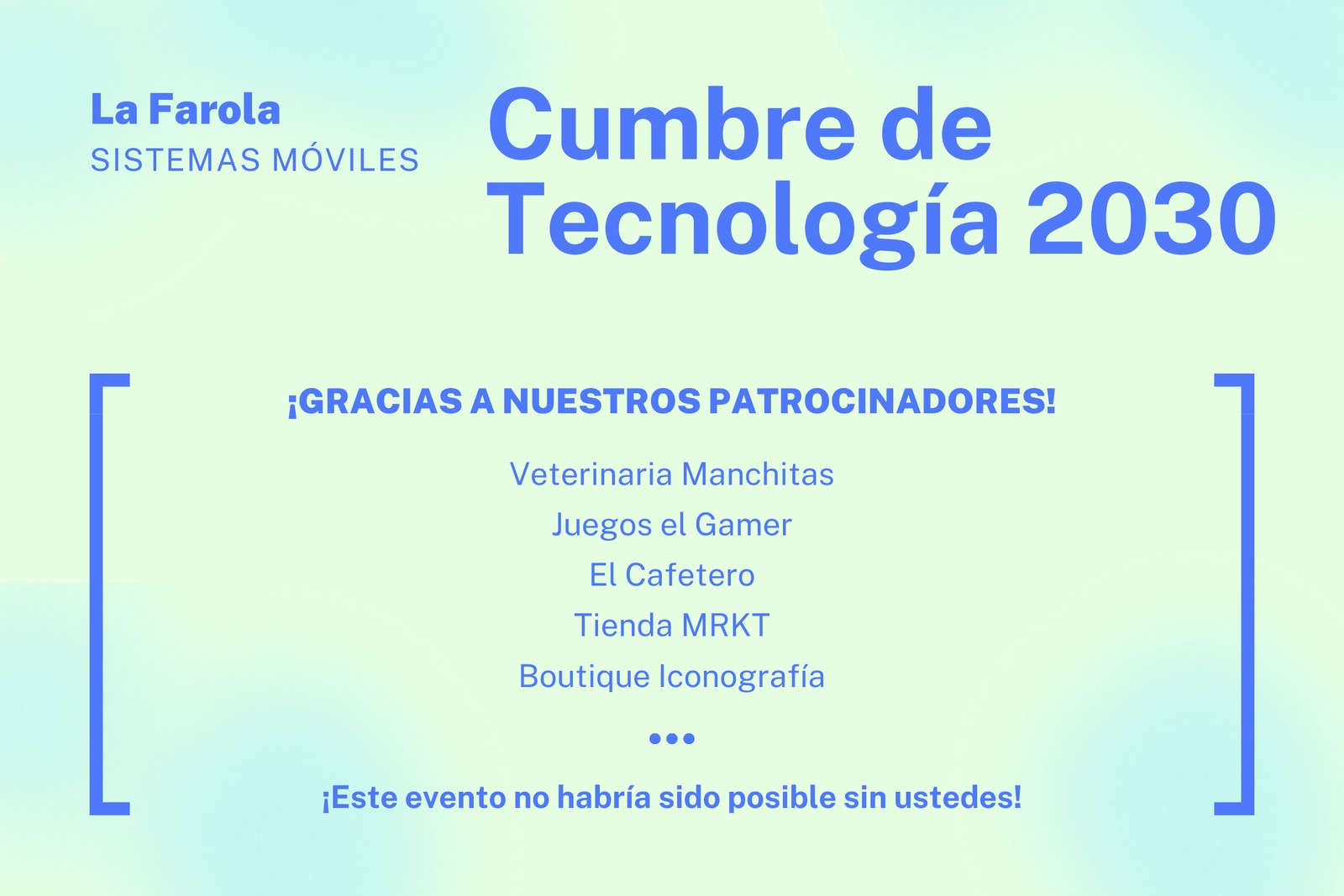 La Farola
SISTEMAS MÓVILES

Cumbre de Tecnología 2030

¡GRACIAS A NUESTROS PATROCINADORES!

Veterinaria Manchitas
Juegos el Gamer
El Cafetero
Tienda MRKT
Boutique Iconografía

•••

¡Este evento no habría sido posible sin ustedes!